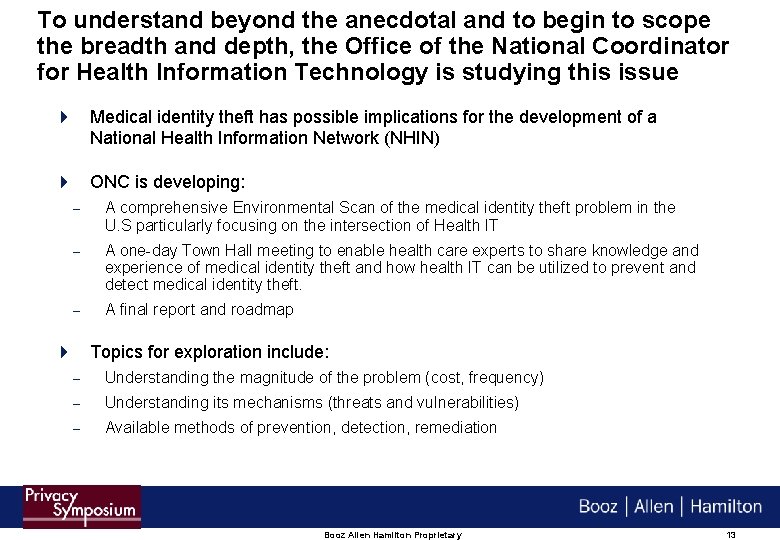 To understand beyond the anecdotal and to begin to scope the breadth and depth, the Office of the National Coordinator for Health Information Technology is studying this issue

Medical identity theft has possible implications for the development of a National Health Information Network (NHIN)

ONC is developing:

– A comprehensive Environmental Scan of the medical identity theft problem in the U.S particularly focusing on the intersection of Health IT

– A one-day Town Hall meeting to enable health care experts to share knowledge and experience of medical identity theft and how health IT can be utilized to prevent and detect medical identity theft.

– A final report and roadmap

Topics for exploration include:

– Understanding the magnitude of the problem (cost, frequency)

– Understanding its mechanisms (threats and vulnerabilities)

– Available methods of prevention, detection, remediation

Privacy Symposium

Booz | Allen | Hamilton

Booz Allen Hamilton Proprietary

13